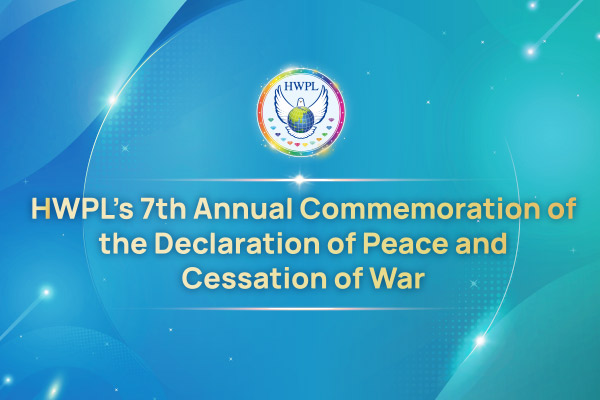 HWPL

HWPL's 7th Annual Commemoration of the Declaration of Peace and Cessation of War